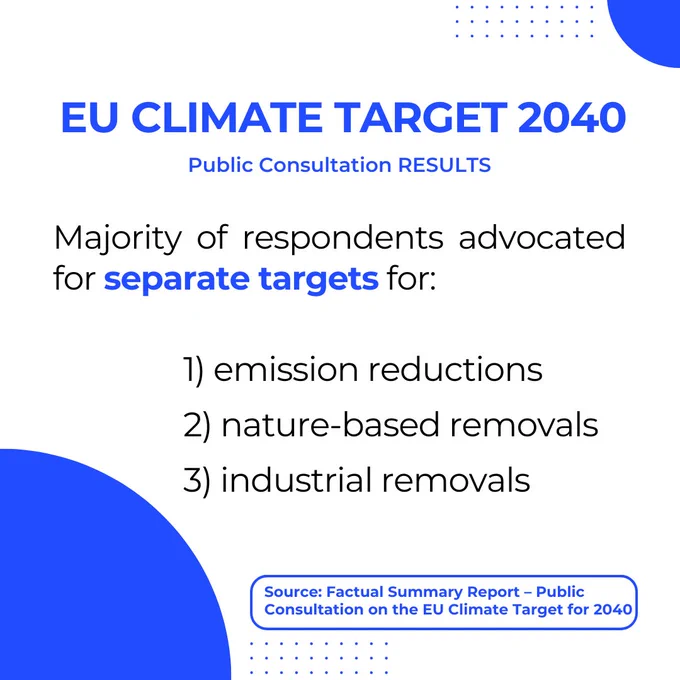 EU CLIMATE TARGET 2040

Public Consultation RESULTS

Majority of respondents advocated for separate targets for:

1) emission reductions
2) nature-based removals
3) industrial removals

Source: Factual Summary Report – Public Consultation on the EU Climate Target for 2040